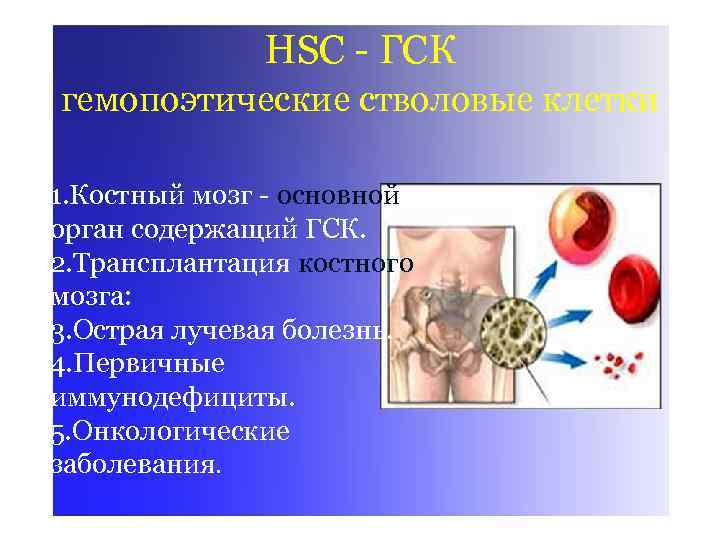 HSC - ГСК

гемопоэтические стволовые клетки

1.Костный мозг - основной орган содержащий ГСК.
2.Трансплантация костного мозга:
3.Острая лучевая болезнь.
4.Первичные иммунодефициты.
5.Онкологические заболевания.